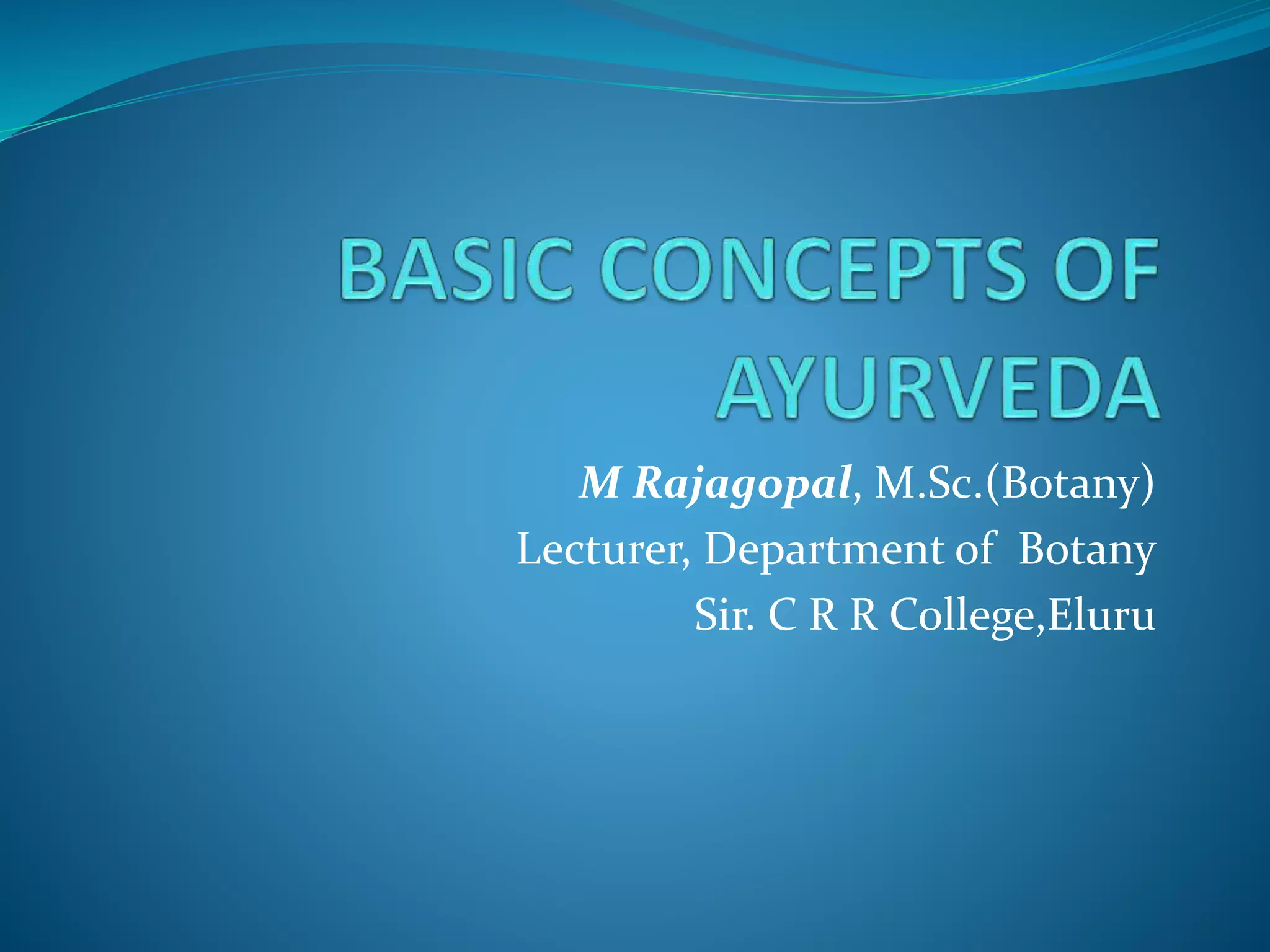 BASIC CONCEPTS OF AYURVEDA

M Rajagopal, M.Sc.(Botany)
Lecturer, Department of Botany
Sir. C R R College,Eluru